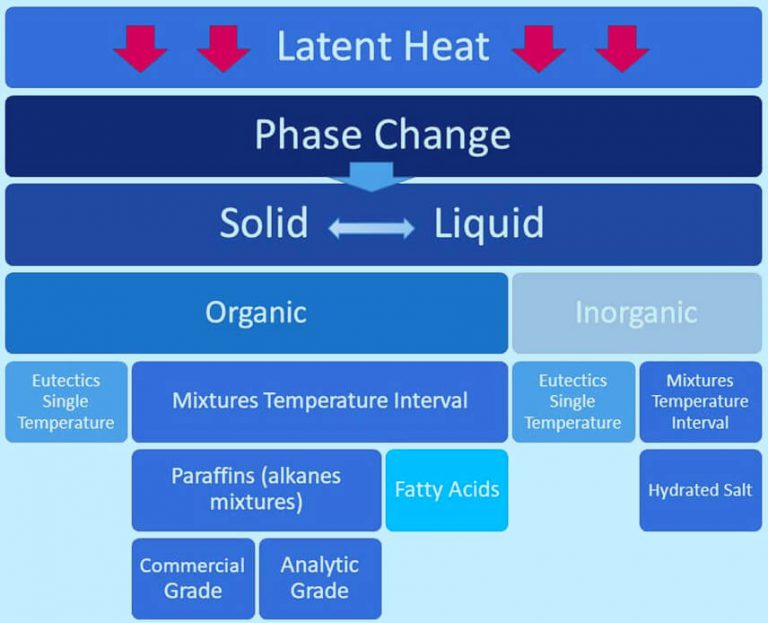 Latent Heat

Phase Change

Solid Liquid

Organic

Inorganic

Eutectics Single Temperature

Mixtures Temperature Interval

Eutectics Single Temperature

Mixtures Temperature Interval

Paraffins (alkanes mixtures)

Fatty Acids

Hydrated Salt

Commercial Grade

Analytic Grade